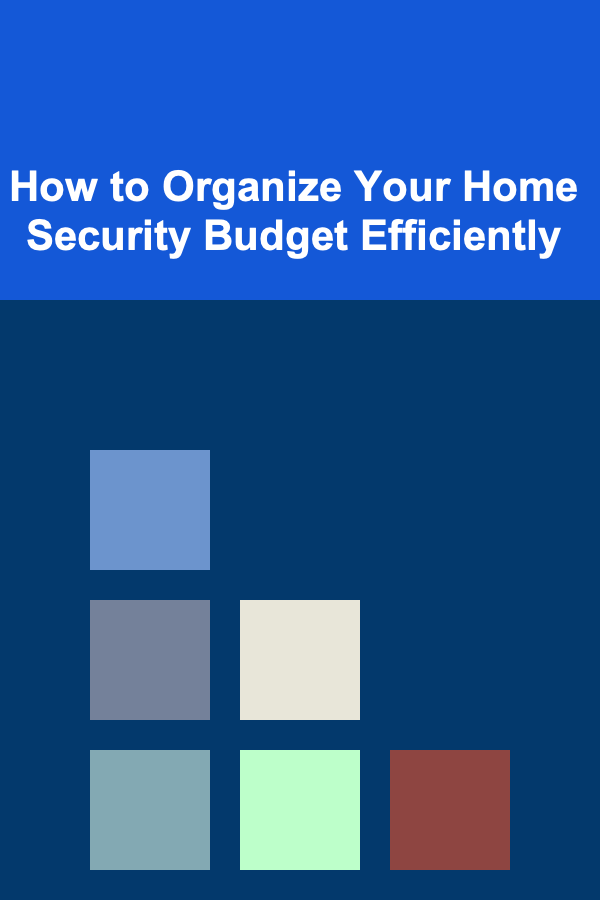 How to Organize Your Home Security Budget Efficiently